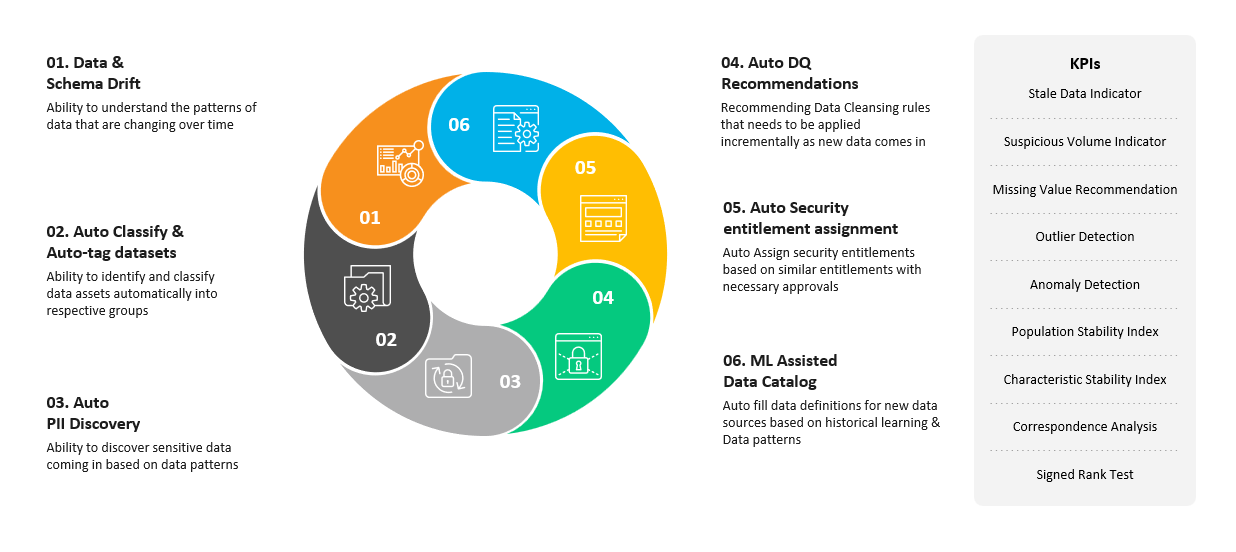 01. Data & Schema Drift

Ability to understand the patterns of data that are changing over time

02. Auto Classify & Auto-tag datasets

Ability to identify and classify data assets automatically into respective groups

03. Auto PII Discovery

Ability to discover sensitive data coming in based on data patterns

06

05

01

04

02

03

04. Auto DQ Recommendations

Recommending Data Cleansing rules that needs to be applied incrementally as new data comes in

05. Auto Security entitlement assignment

Auto Assign security entitlements based on similar entitlements with necessary approvals

06. ML Assisted Data Catalog

Auto fill data definitions for new data sources based on historical learning & Data patterns

KPIs

Stale Data Indicator

Suspicious Volume Indicator

Missing Value Recommendation

Outlier Detection

Anomaly Detection

Population Stability Index

Characteristic Stability Index

Correspondence Analysis

Signed Rank Test